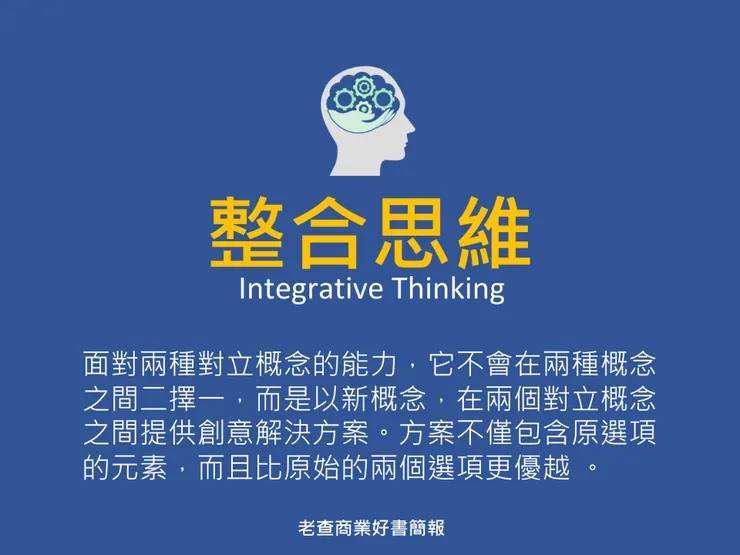 整合思維
Integrative Thinking

面對兩種對立概念的能力，它不會在兩種概念之間二擇一，而是以新概念，在兩個對立概念之間提供創意解決方案。方案不僅包含原選項的元素，而且比原始的兩個選項更優越 。

老查商業好書簡報